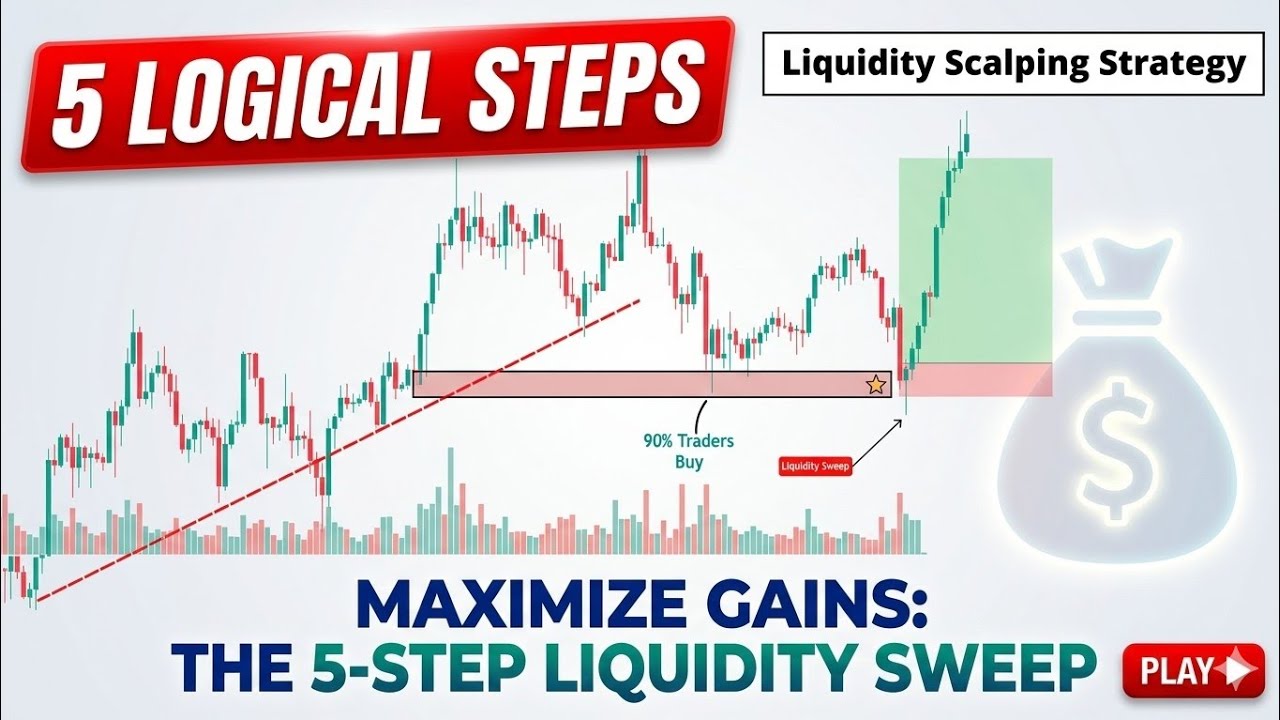 5 LOGICAL STEPS

Liquidity Scalping Strategy

90% Traders Buy

Liquidity Sweep

$

MAXIMIZE GAINS:
THE 5-STEP LIQUIDITY SWEEP

PLAY